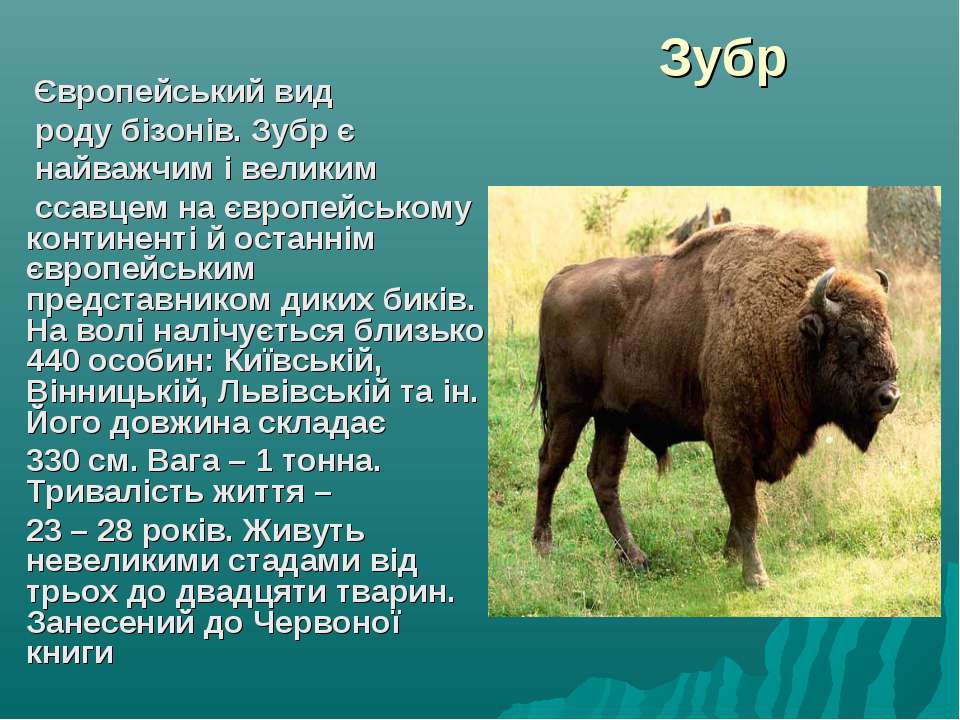 Зубр

Європейський вид роду бізонів. Зубр є найважчим і великим ссавцем на європейському континенті й останнім європейським представником диких биків. На волі налічується близько 440 особин: Київській, Вінницькій, Львівській та ін. Його довжина складає 330 см. Вага – 1 тонна. Тривалість життя – 23 – 28 років. Живуть невеликими стадами від трьох до двадцяти тварин. Занесений до Червоної книги